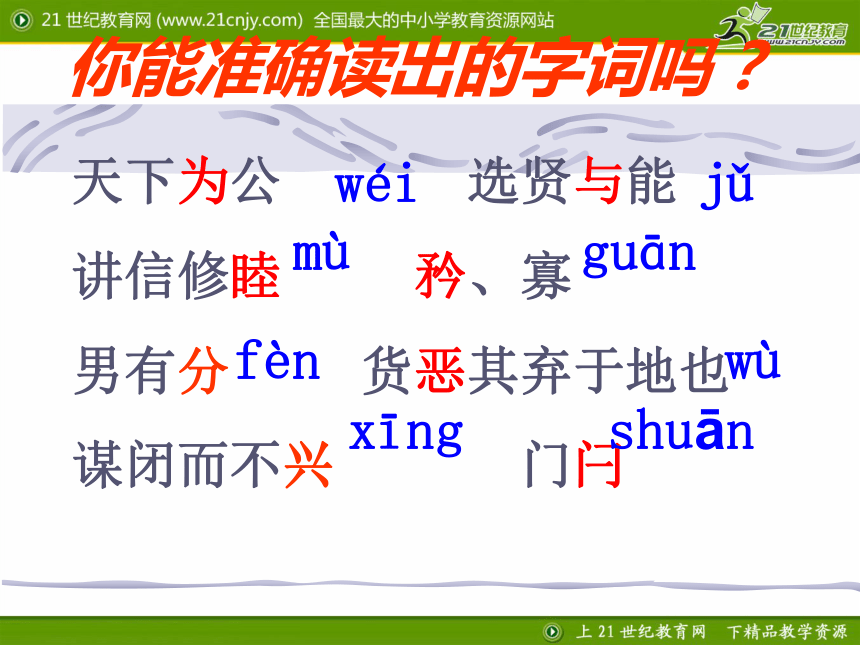 21 世纪教育网 (www.21cnjy.com) 全国最大的中小学教育资源网站

21世纪教育 www.21cnjy.com

你能准确读出的字词吗？

天下为公 wéi 选贤与能 jǔ

讲信修睦 mù 矜、寡 guān

男有分 fèn 货恶其弃于地也 wù

谋闭而不兴 xīng 门闩 shuān

上 21 世纪教育网 下精品教学资源